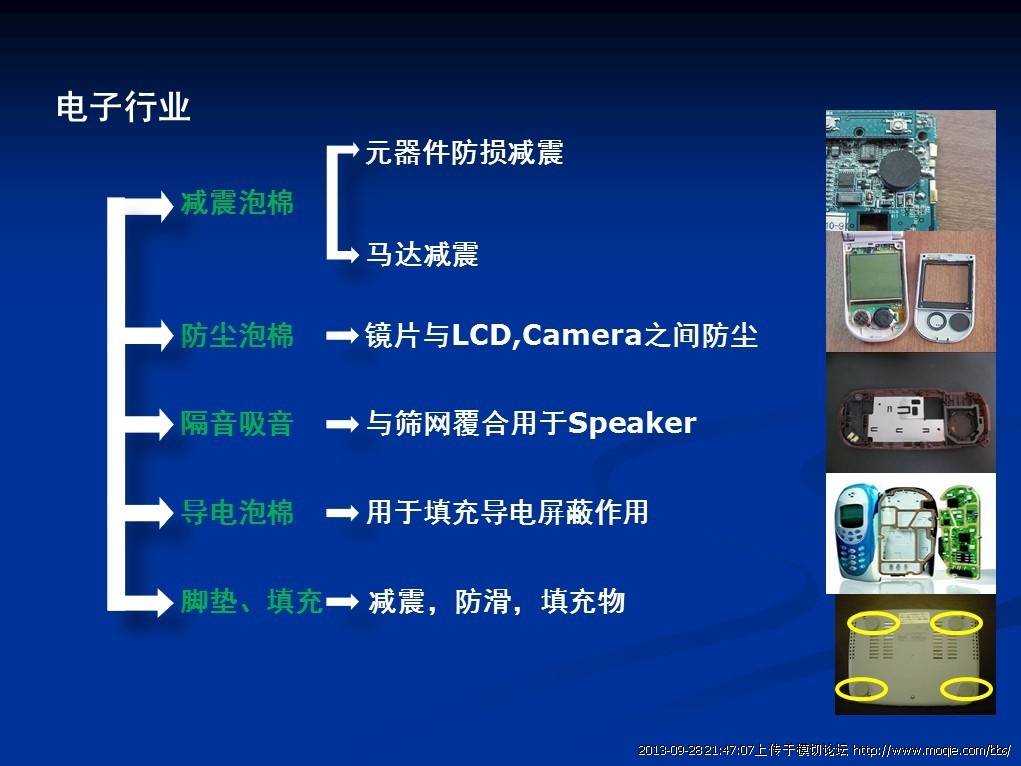 电子行业

减震泡棉

元器件防损减震

马达减震

防尘泡棉 镜片与LCD,Camera之间防尘

隔音吸音 与筛网覆合用于Speaker

导电泡棉 用于填充导电屏蔽作用

脚垫、填充 减震，防滑，填充物

2013-09-28 21:47:07上传于模切论坛 http://www.moqie.com/bbs/